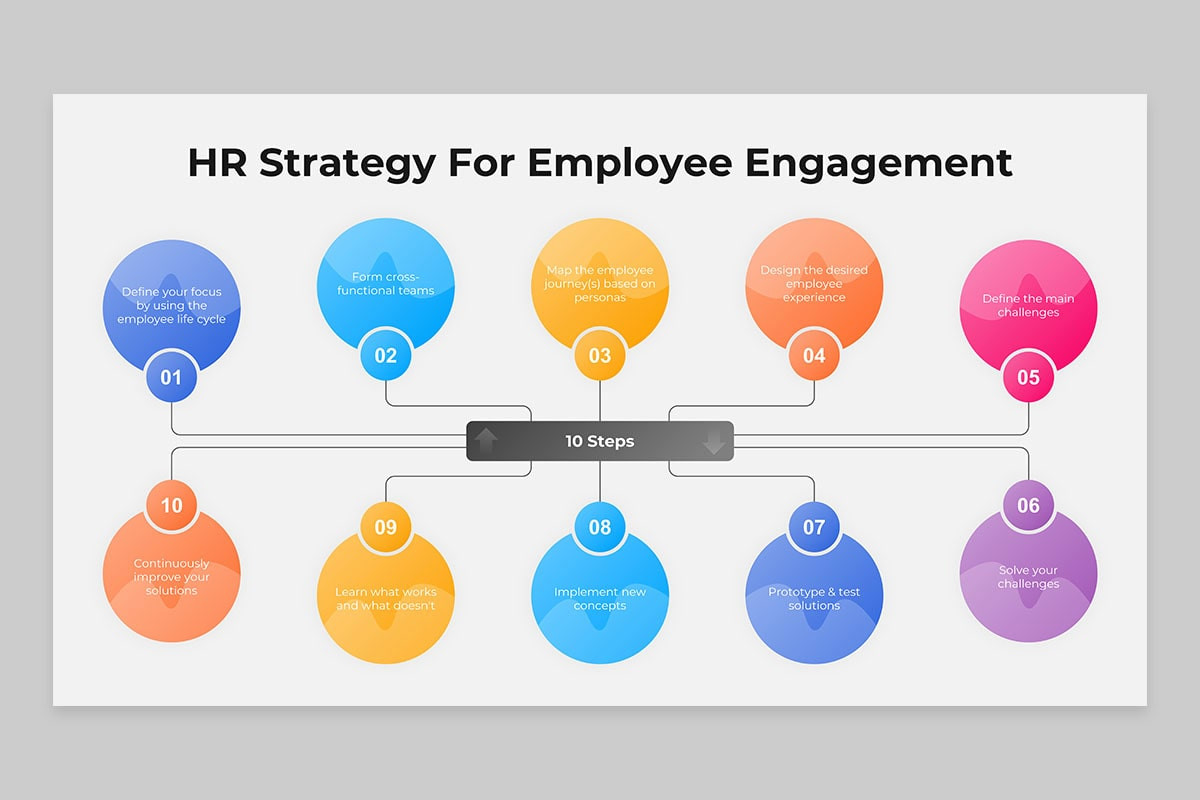 HR Strategy For Employee Engagement

Define your focus by using the employee life cycle

01

Form cross-functional teams

02

Map the employee journey(s) based on personas

03

Design the desired employee experience

04

Define the main challenges

05

10 Steps

10

Continuously improve your solutions

09

Learn what works and what doesn't

08

Implement new concepts

07

Prototype & test solutions

06

Solve your challenges